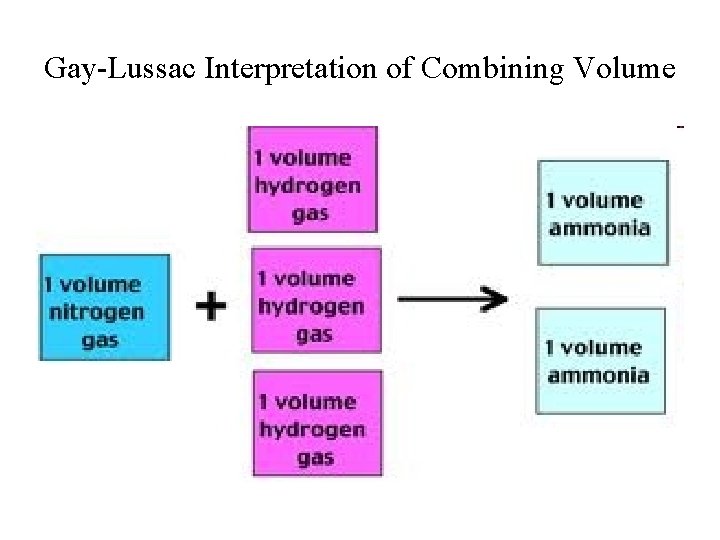 Gay-Lussac Interpretation of Combining Volume

1 volume nitrogen gas

+

1 volume hydrogen gas

1 volume hydrogen gas

1 volume hydrogen gas

1 volume ammonia

1 volume ammonia